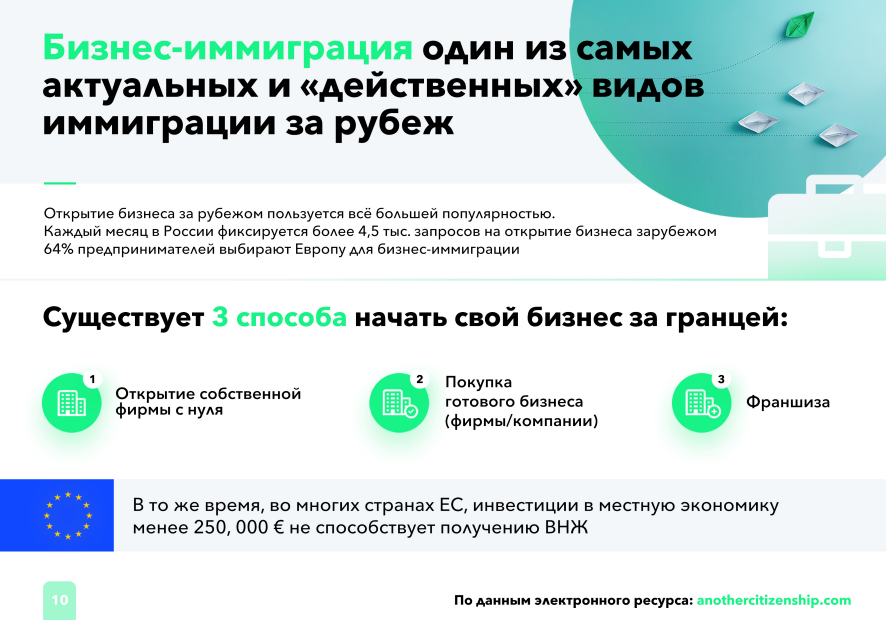 Бизнес-иммиграция один из самых актуальных и «действенных» видов иммиграции за рубеж

Открытие бизнеса за рубежом пользуется всё большей популярностью.
Каждый месяц в России фиксируется более 4,5 тыс. запросов на открытие бизнеса зарубежом
64% предпринимателей выбирают Европу для бизнес-иммиграции

Существует 3 способа начать свой бизнес за границей:

1 Открытие собственной фирмы с нуля

2 Покупка готового бизнеса (фирмы/компании)

3 Франшиза

В то же время, во многих странах ЕС, инвестиции в местную экономику менее 250, 000 € не способствует получению ВНЖ

10

По данным электронного ресурса: anothercitizenship.com